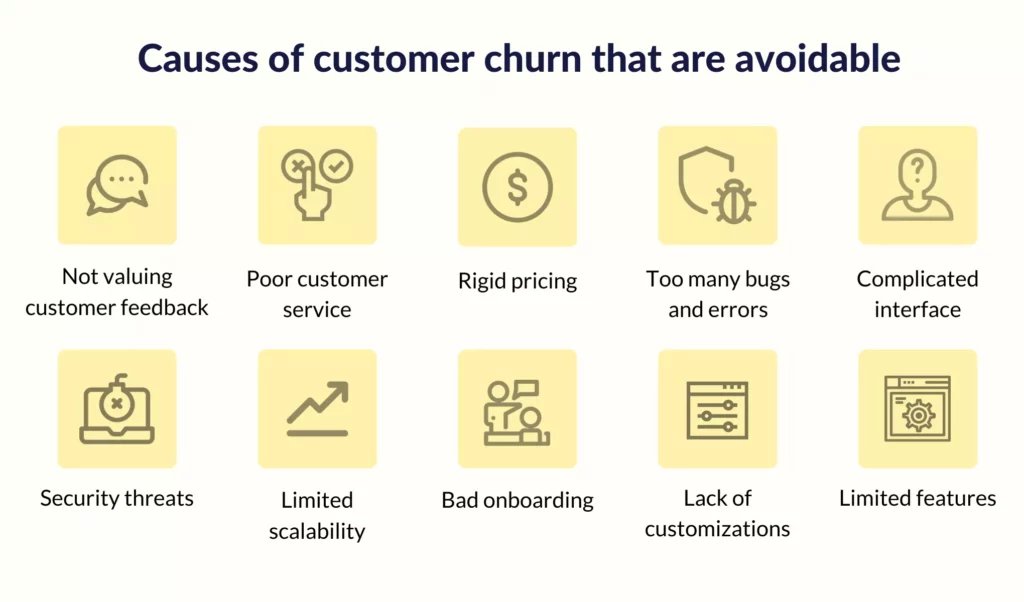 Causes of customer churn that are avoidable

Not valuing customer feedback

Poor customer service

Rigid pricing

Too many bugs and errors

Complicated interface

Security threats

Limited scalability

Bad onboarding

Lack of customizations

Limited features